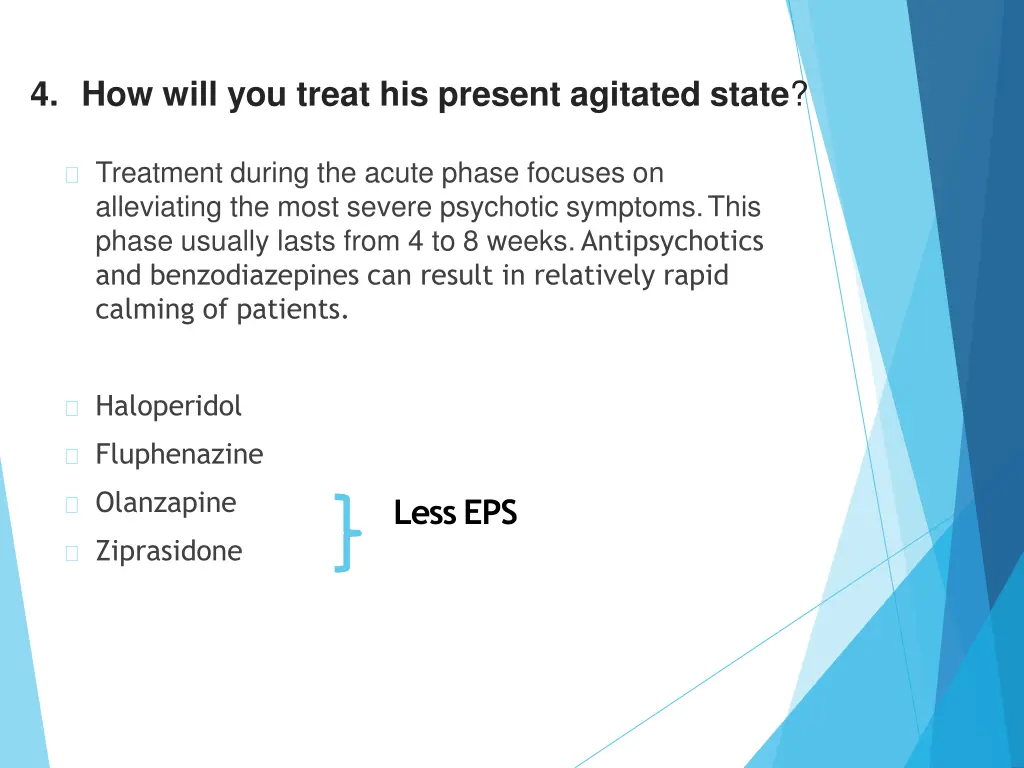 4. How will you treat his present agitated state?

Treatment during the acute phase focuses on alleviating the most severe psychotic symptoms. This phase usually lasts from 4 to 8 weeks. Antipsychotics and benzodiazepines can result in relatively rapid calming of patients.

Haloperidol

Fluphenazine

Olanzapine

Ziprasidone

Less EPS